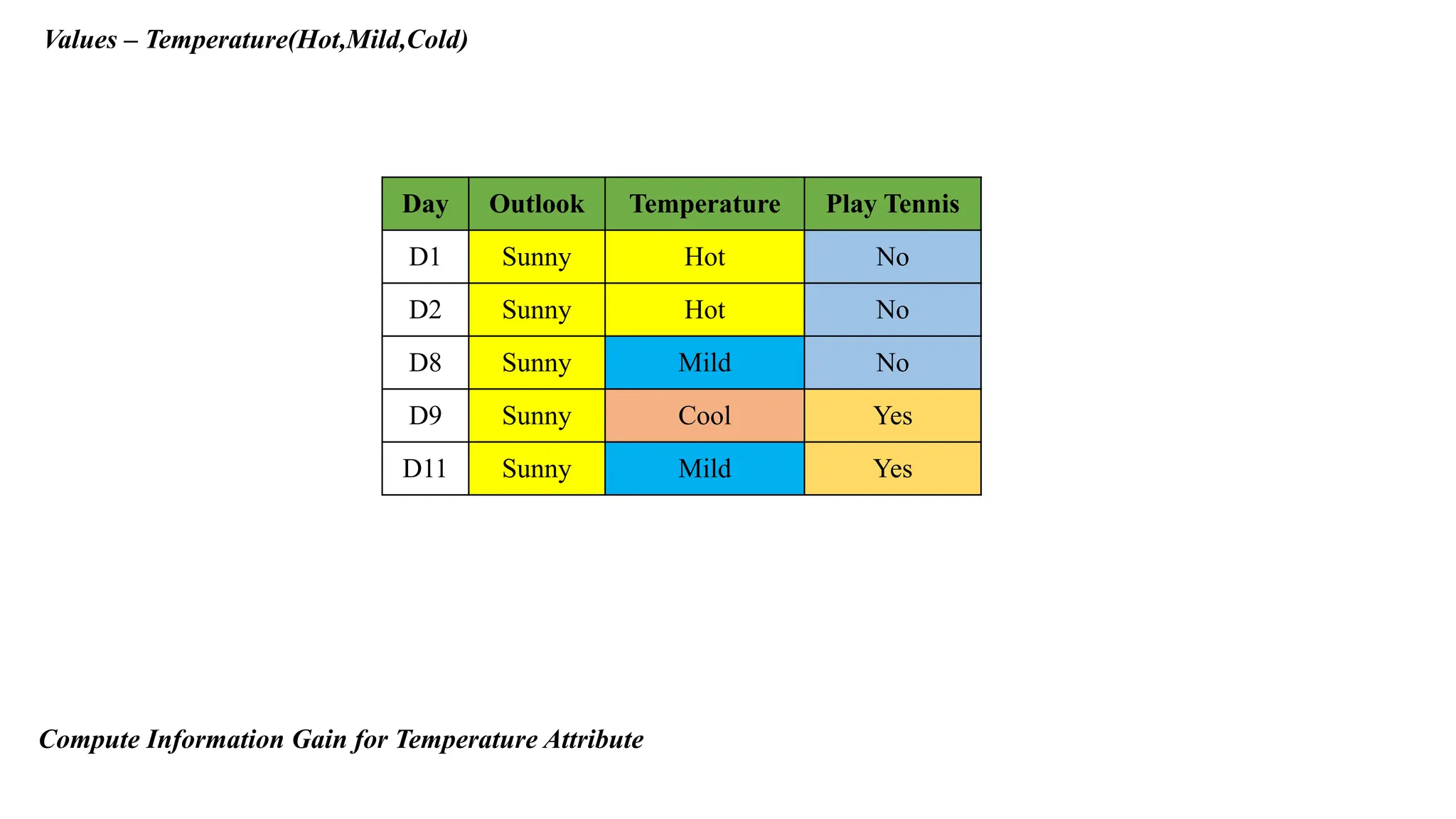 Values – Temperature(Hot,Mild,Cold)

| Day | Outlook | Temperature | Play Tennis |
|---|---|---|---|
| D1 | Sunny | Hot | No |
| D2 | Sunny | Hot | No |
| D8 | Sunny | Mild | No |
| D9 | Sunny | Cool | Yes |
| D11 | Sunny | Mild | Yes |

Compute Information Gain for Temperature Attribute